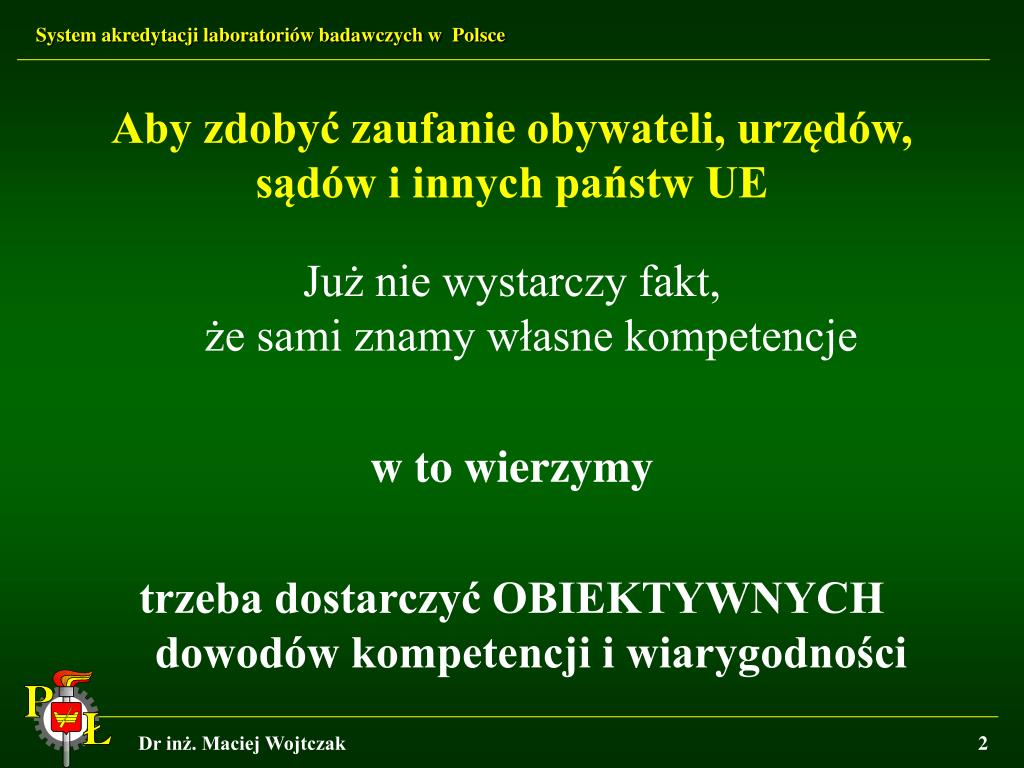 System akredytacji laboratoriów badawczych w Polsce

Aby zdobyć zaufanie obywateli, urzędów, sądów i innych państw UE

Już nie wystarczy fakt, że sami znamy własne kompetencje

w to wierzymy

trzeba dostarczyć OBIEKTYWNYCH dowodów kompetencji i wiarygodności

PŁ

Dr inż. Maciej Wojtczak

2